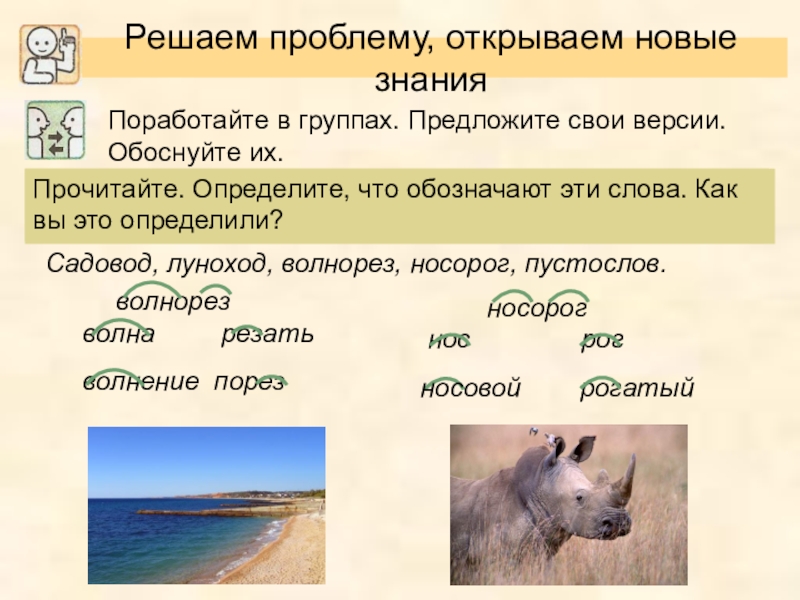 Решаем проблему, открываем новые знания

Поработайте в группах. Предложите свои версии. Обоснуйте их.

Прочитайте. Определите, что обозначают эти слова. Как вы это определили?

Садовод, луноход, волнорез, носорог, пустослов.

волнорез

волна резать

волнение порез

носорог

нос рог

носовой рогатый